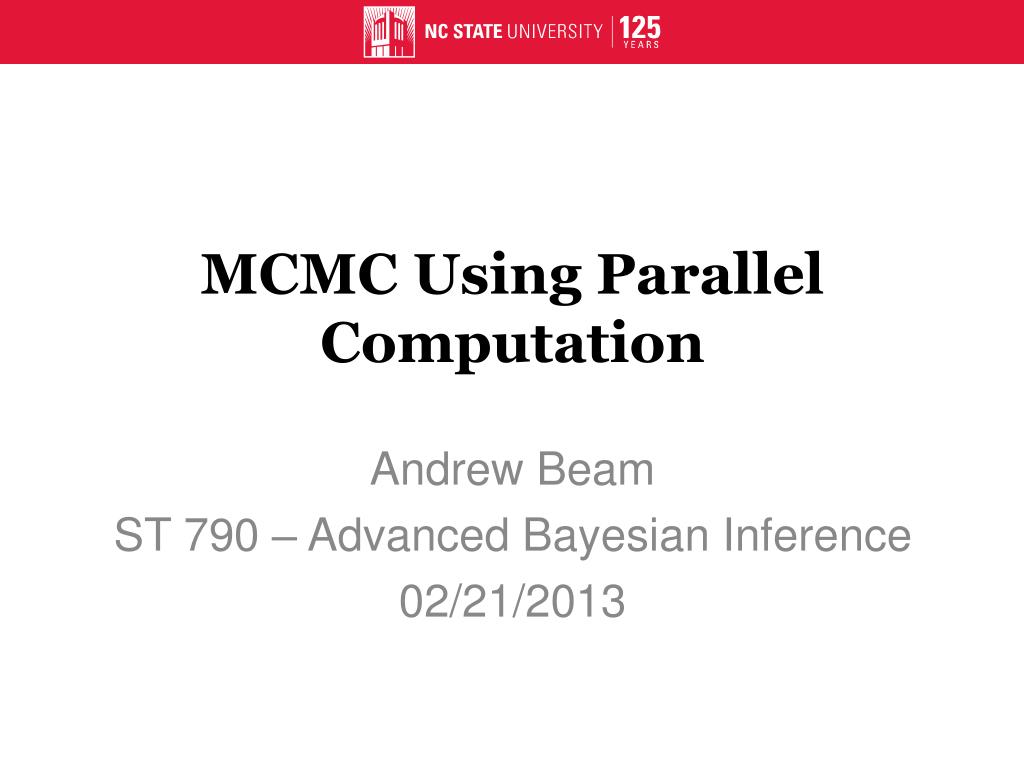 NC STATE UNIVERSITY | 125 YEARS

MCMC Using Parallel Computation

Andrew Beam
ST 790 – Advanced Bayesian Inference
02/21/2013